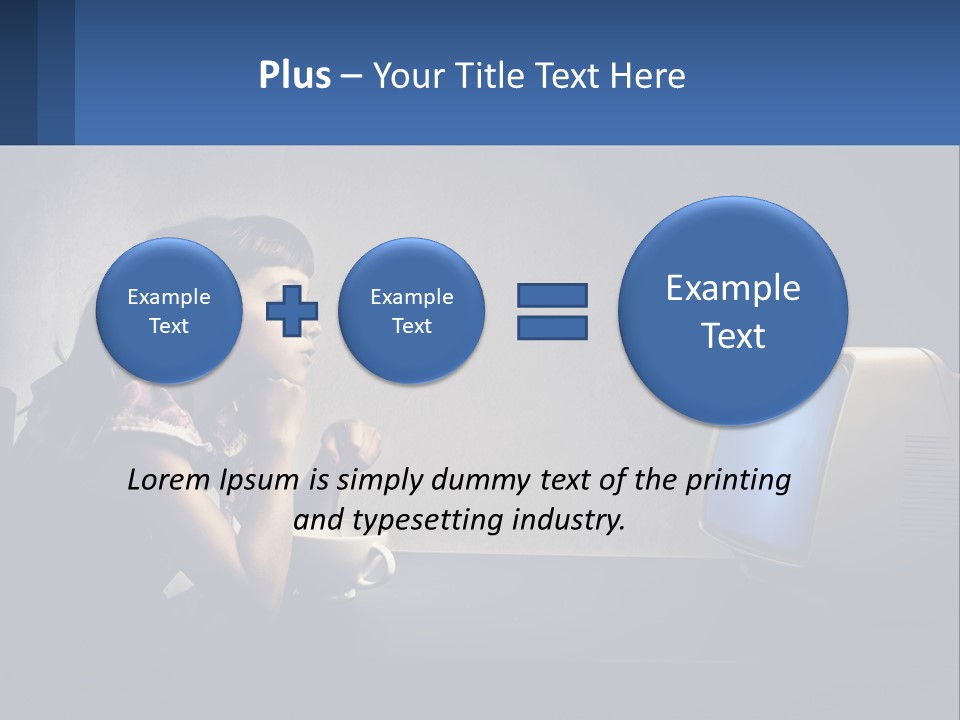 Plus – Your Title Text Here

Example Text

Example Text

Example Text

Lorem Ipsum is simply dummy text of the printing and typesetting industry.